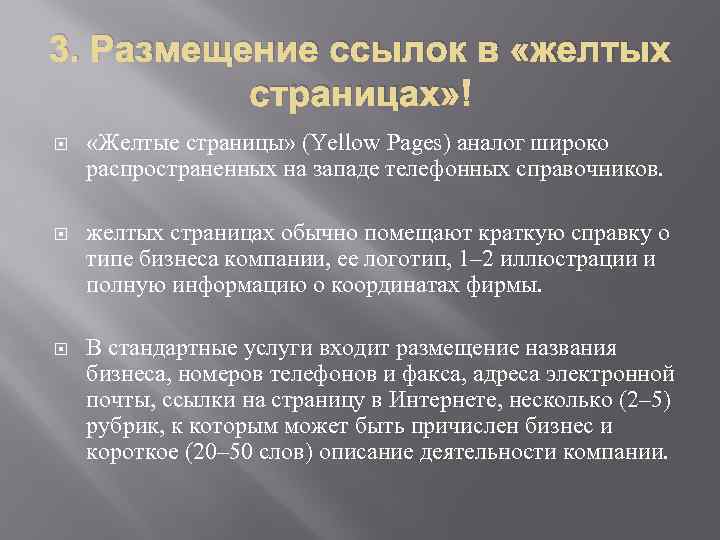 3. Размещение ссылок в «желтых страницах»!

«Желтые страницы» (Yellow Pages) аналог широко распространенных на западе телефонных справочников.

желтых страницах обычно помещают краткую справку о типе бизнеса компании, ее логотип, 1–2 иллюстрации и полную информацию о координатах фирмы.

В стандартные услуги входит размещение названия бизнеса, номеров телефонов и факса, адреса электронной почты, ссылки на страницу в Интернете, несколько (2–5) рубрик, к которым может быть причислен бизнес и короткое (20–50 слов) описание деятельности компании.